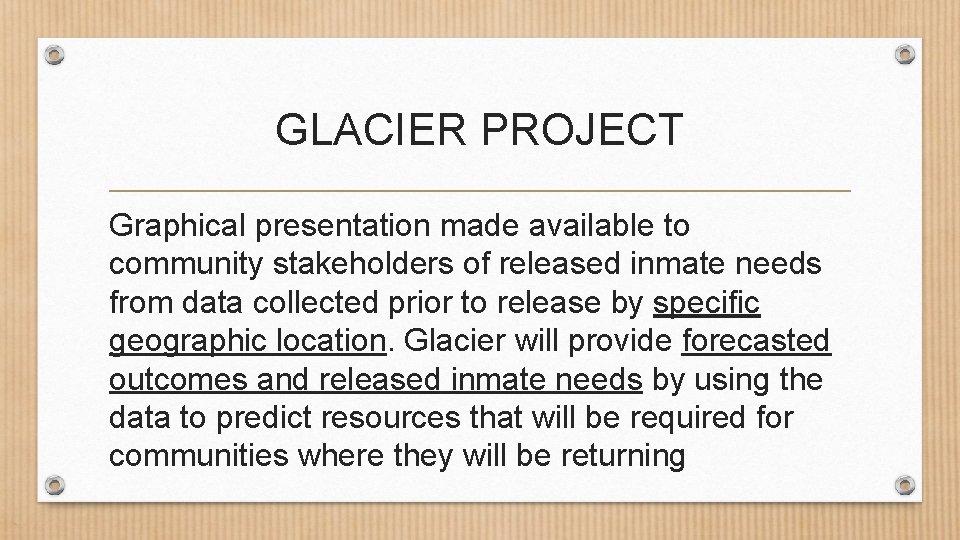 GLACIER PROJECT

Graphical presentation made available to community stakeholders of released inmate needs from data collected prior to release by specific geographic location. Glacier will provide forecasted outcomes and released inmate needs by using the data to predict resources that will be required for communities where they will be returning